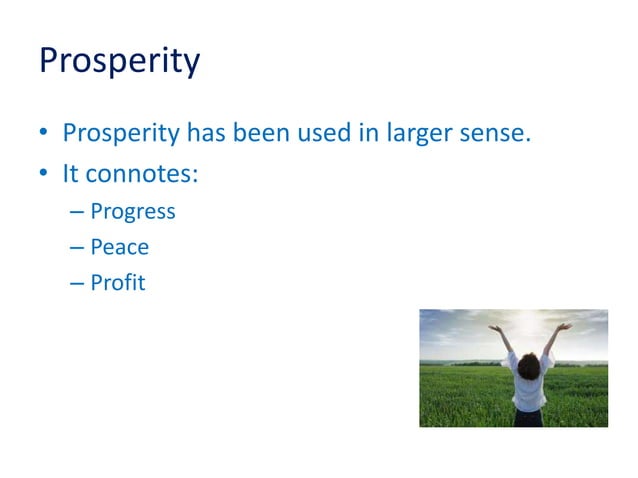 Prosperity

• Prosperity has been used in larger sense.
• It connotes:
– Progress
– Peace
– Profit